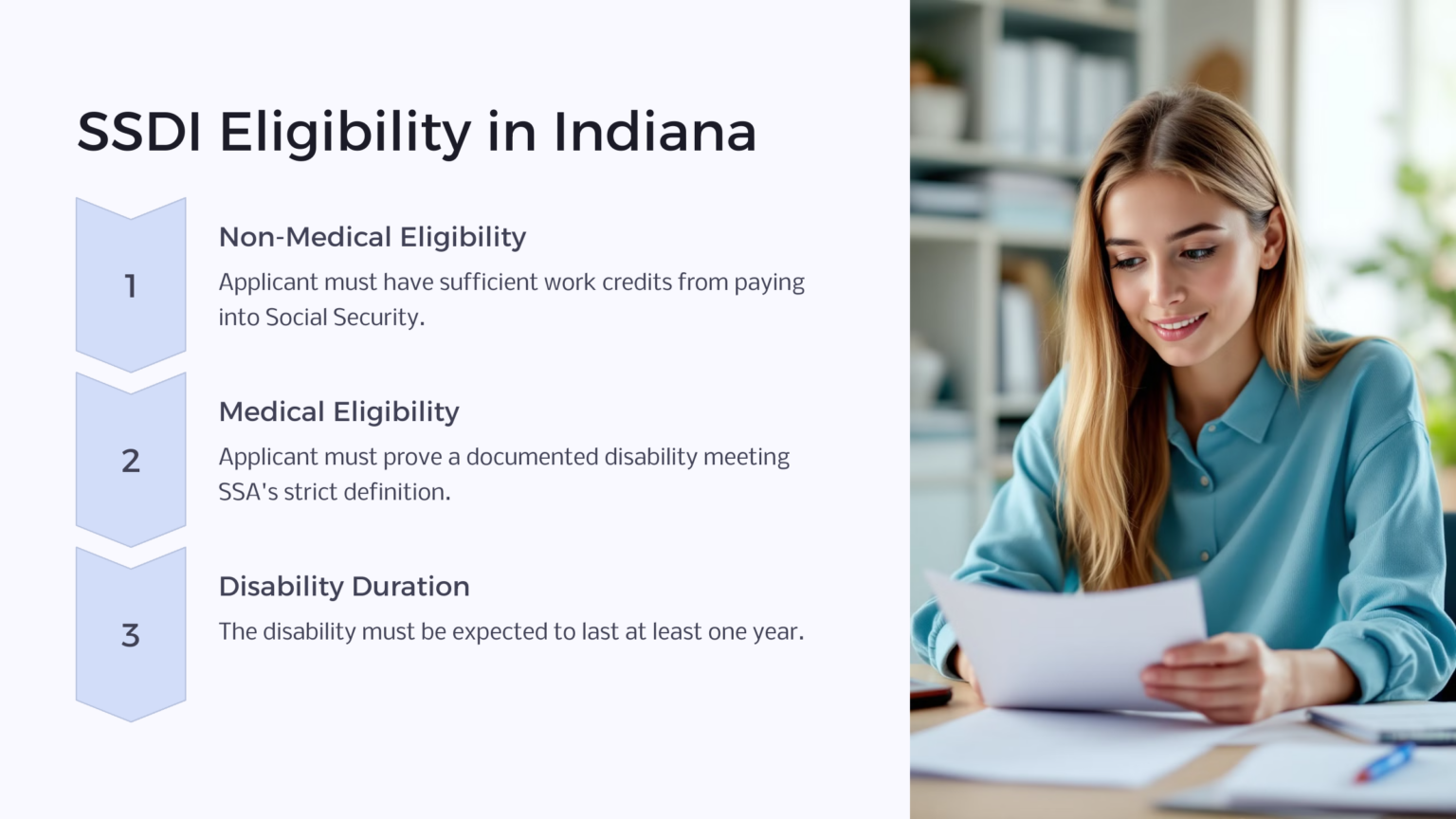 SSDI Eligibility in Indiana

1

Non-Medical Eligibility

Applicant must have sufficient work credits from paying into Social Security.

2

Medical Eligibility

Applicant must prove a documented disability meeting SSA's strict definition.

3

Disability Duration

The disability must be expected to last at least one year.